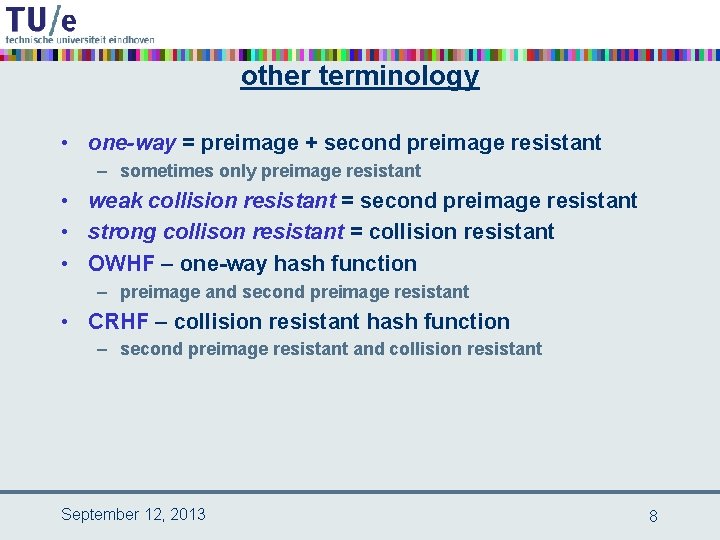 TU/e
technische universiteit eindhoven

other terminology

• one-way = preimage + second preimage resistant
– sometimes only preimage resistant
• weak collision resistant = second preimage resistant
• strong collison resistant = collision resistant
• OWHF – one-way hash function
– preimage and second preimage resistant
• CRHF – collision resistant hash function
– second preimage resistant and collision resistant

September 12, 2013

8